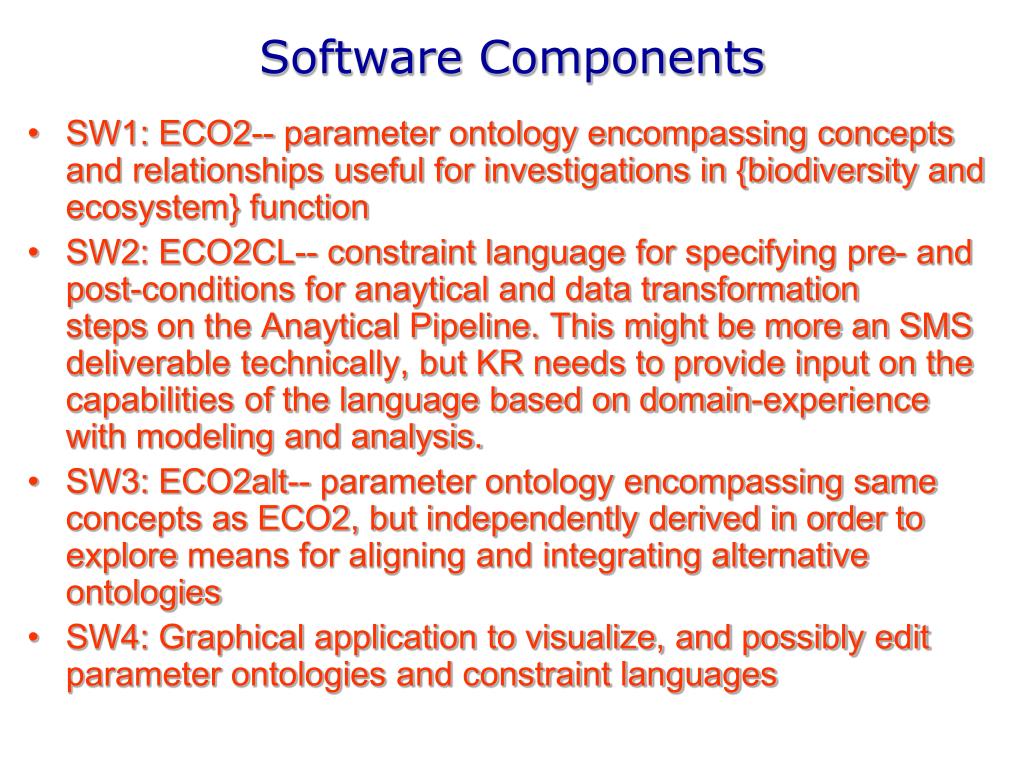 Software Components

• SW1: ECO2-- parameter ontology encompassing concepts and relationships useful for investigations in {biodiversity and ecosystem} function

• SW2: ECO2CL-- constraint language for specifying pre- and post-conditions for anaytical and data transformation steps on the Anaytical Pipeline. This might be more an SMS deliverable technically, but KR needs to provide input on the capabilities of the language based on domain-experience with modeling and analysis.

• SW3: ECO2alt-- parameter ontology encompassing same concepts as ECO2, but independently derived in order to explore means for aligning and integrating alternative ontologies

• SW4: Graphical application to visualize, and possibly edit parameter ontologies and constraint languages